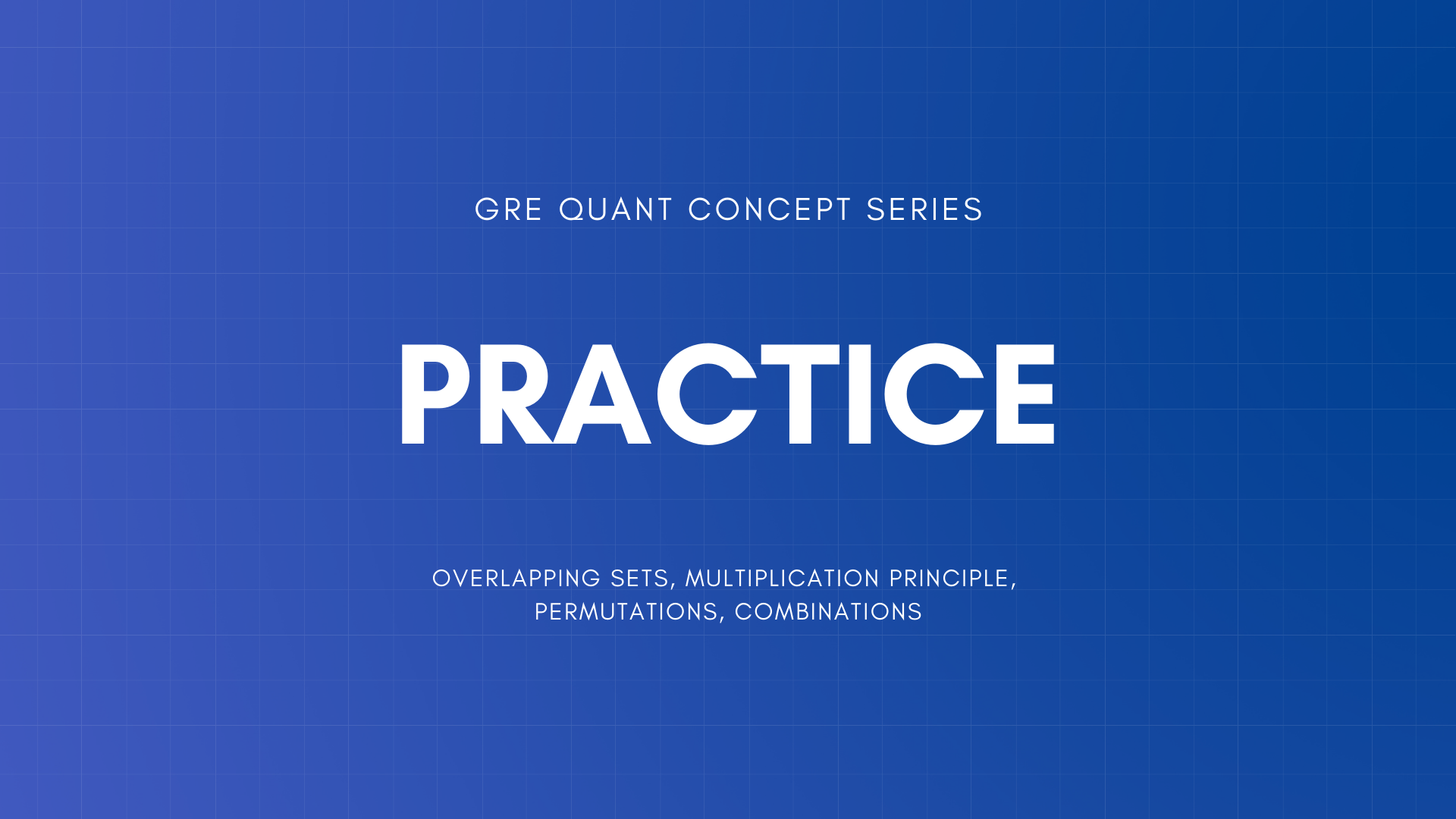 GRE QUANT CONCEPT SERIES

PRACTICE

OVERLAPPING SETS, MULTIPLICATION PRINCIPLE, PERMUTATIONS, COMBINATIONS